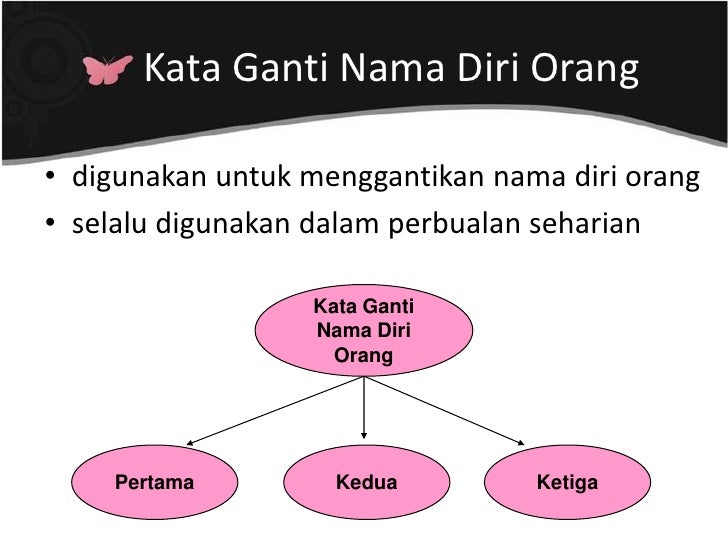 Kata Ganti Nama Diri Orang

• digunakan untuk menggantikan nama diri orang
• selalu digunakan dalam perbualan seharian

Kata Ganti Nama Diri Orang

Pertama

Kedua

Ketiga